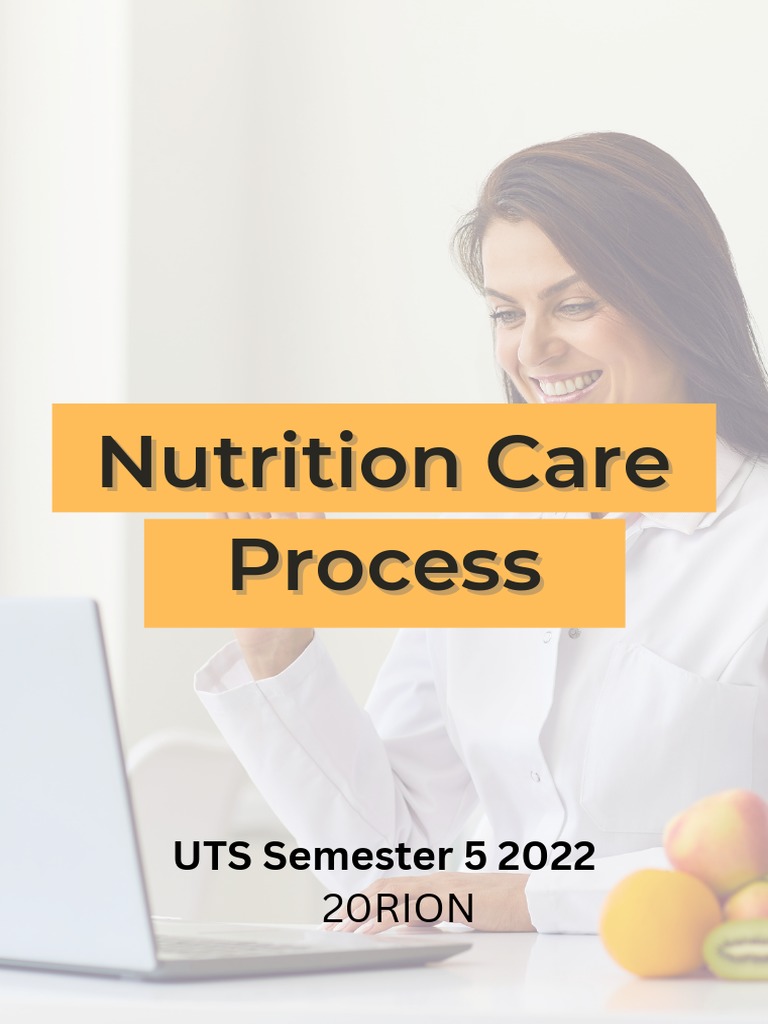 Nutrition Care Process

UTS Semester 5 2022
20RION